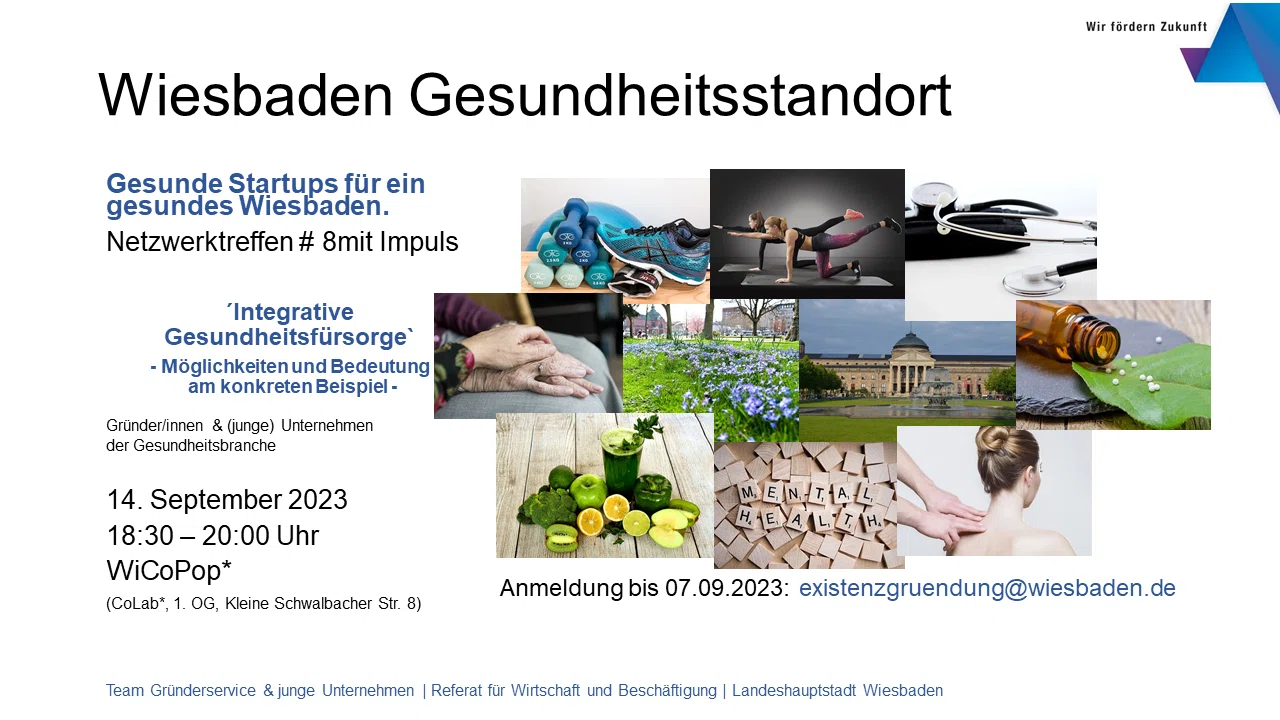 Wir fördern Zukunft

Wiesbaden Gesundheitsstandort

Gesunde Startups für ein gesundes Wiesbaden.
Netzwerktreffen # 8mit Impuls

´Integrative Gesundheitsfürsorge`
- Möglichkeiten und Bedeutung am konkreten Beispiel -

Gründer/innen & (junge) Unternehmen der Gesundheitsbranche

14. September 2023
18:30 – 20:00 Uhr
WiCoPop*
(CoLab*, 1. OG, Kleine Schwalbacher Str. 8)

MENTAL HEALTH

Anmeldung bis 07.09.2023: existenzgruendung@wiesbaden.de

Team Gründerservice & junge Unternehmen | Referat für Wirtschaft und Beschäftigung | Landeshauptstadt Wiesbaden